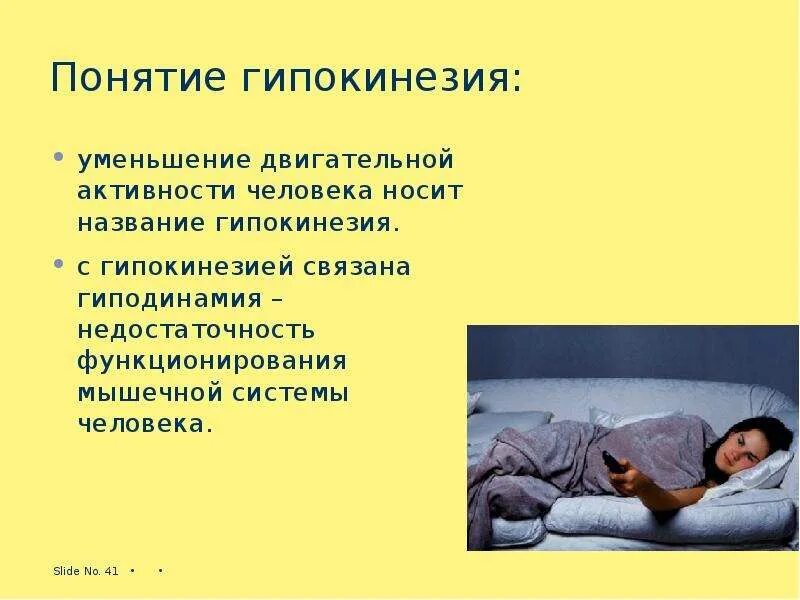 Понятие гипокинезия:

• уменьшение двигательной активности человека носит название гипокинезия.

• с гипокинезией связана гиподинамия – недостаточность функционирования мышечной системы человека.

Slide No. 41 • •